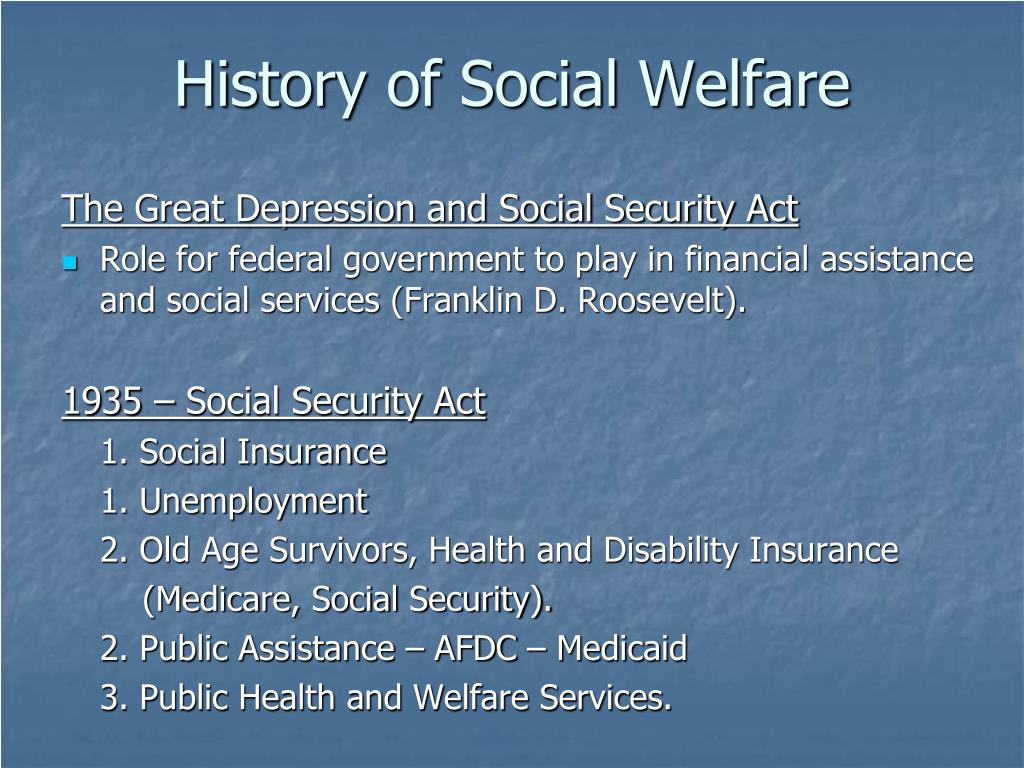 History of Social Welfare

The Great Depression and Social Security Act

Role for federal government to play in financial assistance and social services (Franklin D. Roosevelt).

1935 – Social Security Act

1. Social Insurance

1. Unemployment

2. Old Age Survivors, Health and Disability Insurance (Medicare, Social Security).

2. Public Assistance – AFDC – Medicaid

3. Public Health and Welfare Services.